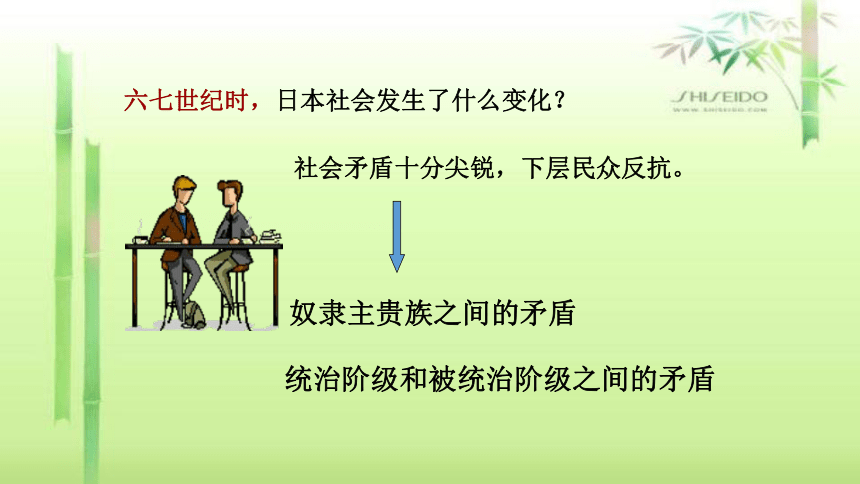 SHISEIDO
WWW.SHISEIDO.COM

六七世纪时，日本社会发生了什么变化？

社会矛盾十分尖锐，下层民众反抗。

奴隶主贵族之间的矛盾

统治阶级和被统治阶级之间的矛盾